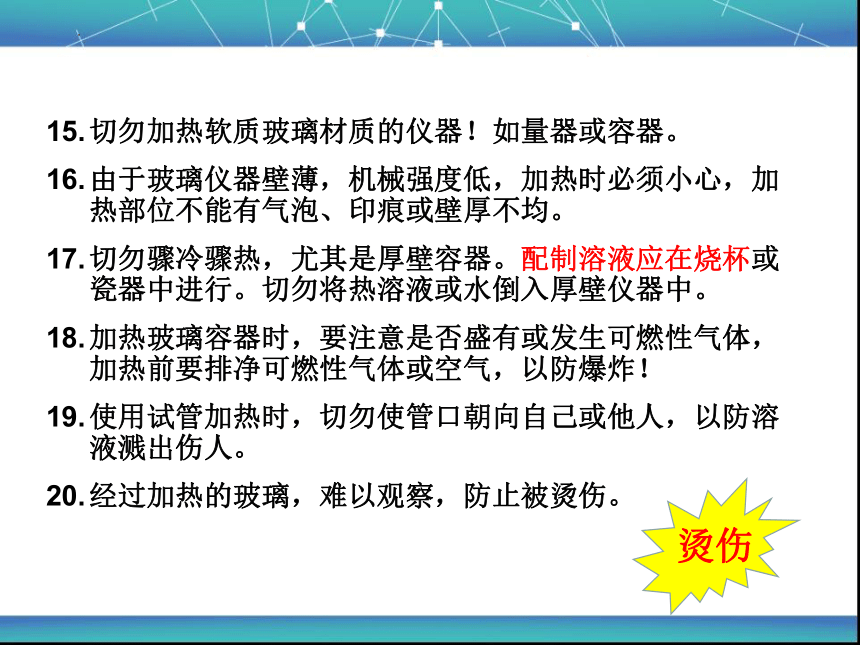 15. 切勿加热软质玻璃材质的仪器！如量器或容器。

16. 由于玻璃仪器壁薄，机械强度低，加热时必须小心，加热部位不能有气泡、印痕或壁厚不均。

17. 切勿骤冷骤热，尤其是厚壁容器。配制溶液应在烧杯或瓷器中进行。切勿将热溶液或水倒入厚壁仪器中。

18. 加热玻璃容器时，要注意是否盛有或发生可燃性气体，加热前要排净可燃性气体或空气，以防爆炸！

19. 使用试管加热时，切勿使管口朝向自己或他人，以防溶液溅出伤人。

20. 经过加热的玻璃，难以观察，防止被烫伤。

烫伤